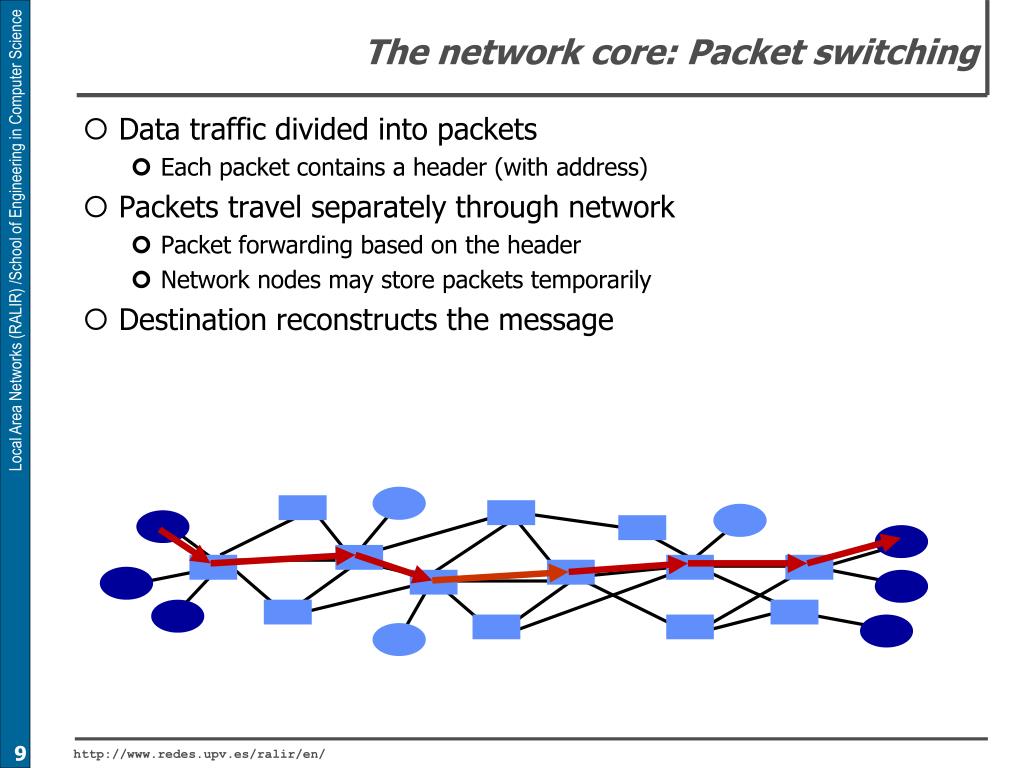 Local Area Networks (RALIR) /School of Engineering in Computer Science

The network core: Packet switching

Data traffic divided into packets

Each packet contains a header (with address)

Packets travel separately through network

Packet forwarding based on the header

Network nodes may store packets temporarily

Destination reconstructs the message

9

http://www.redes.upv.es/ralir/en/